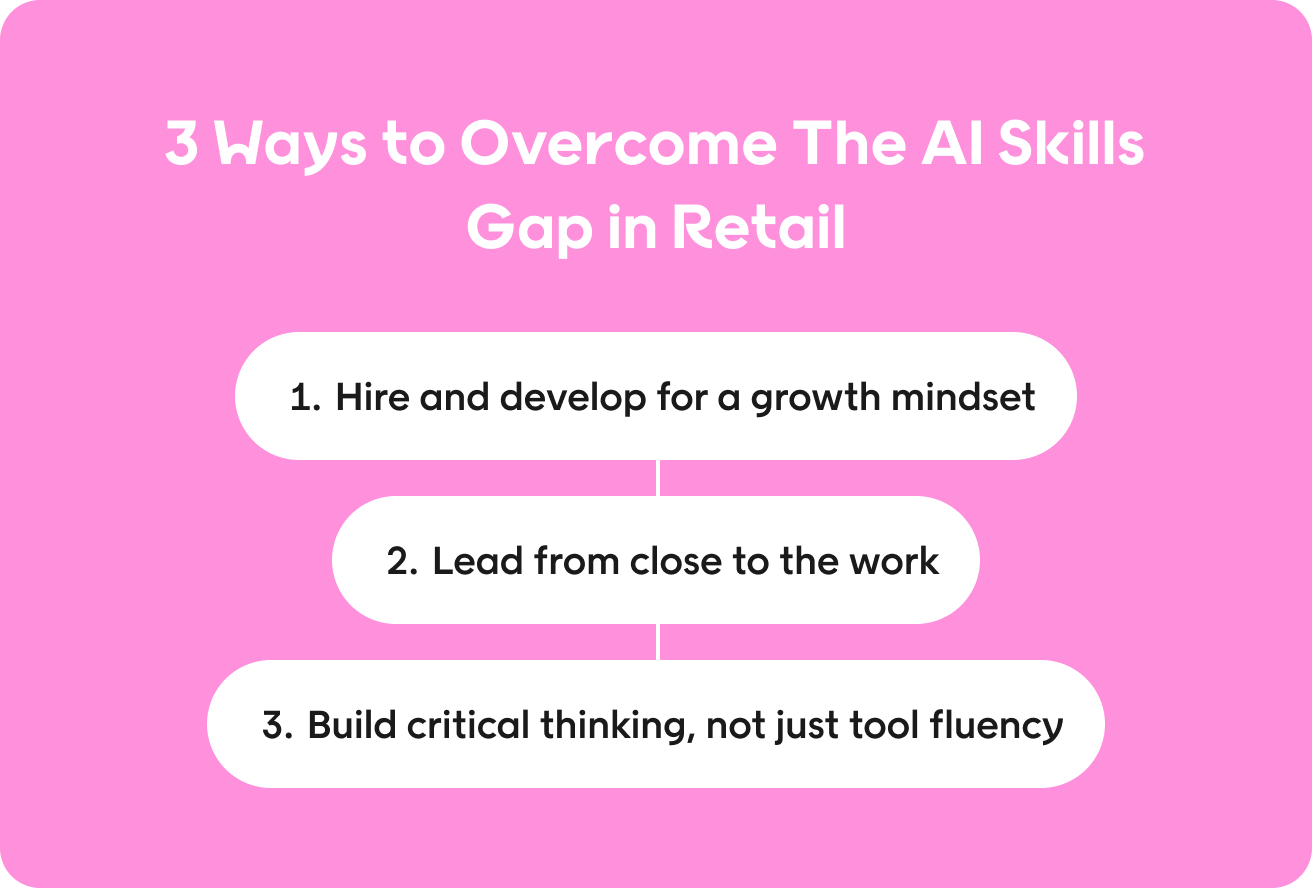 3 Ways to Overcome The AI Skills Gap in Retail

1. Hire and develop for a growth mindset

2. Lead from close to the work

3. Build critical thinking, not just tool fluency